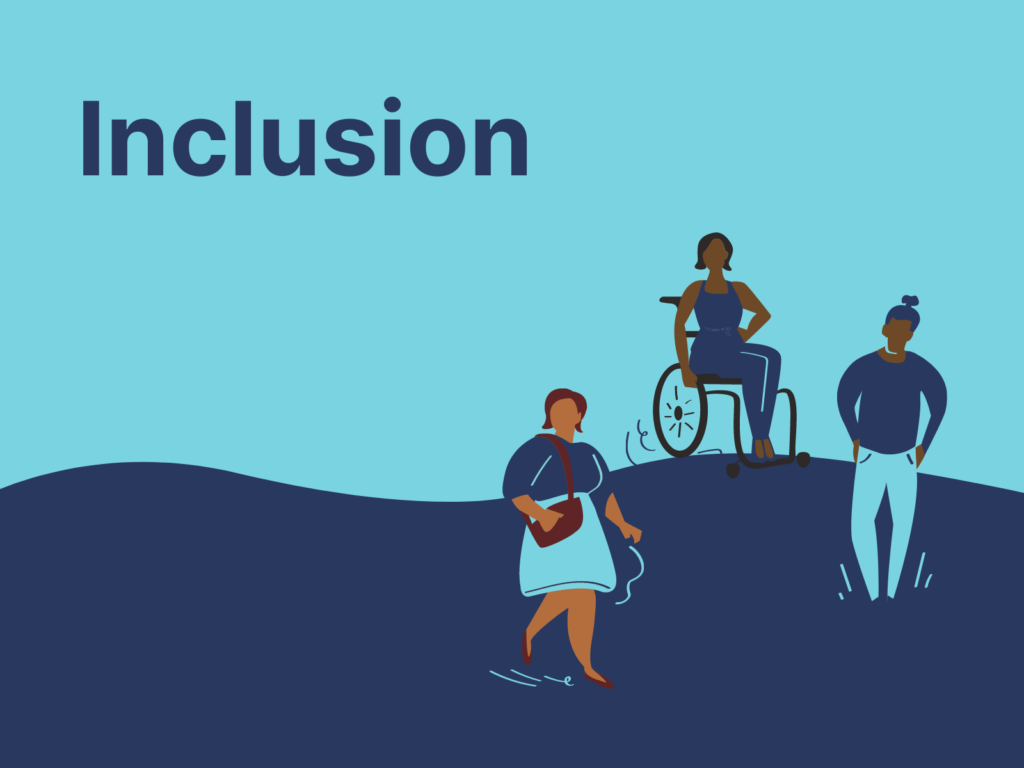 Inclusion